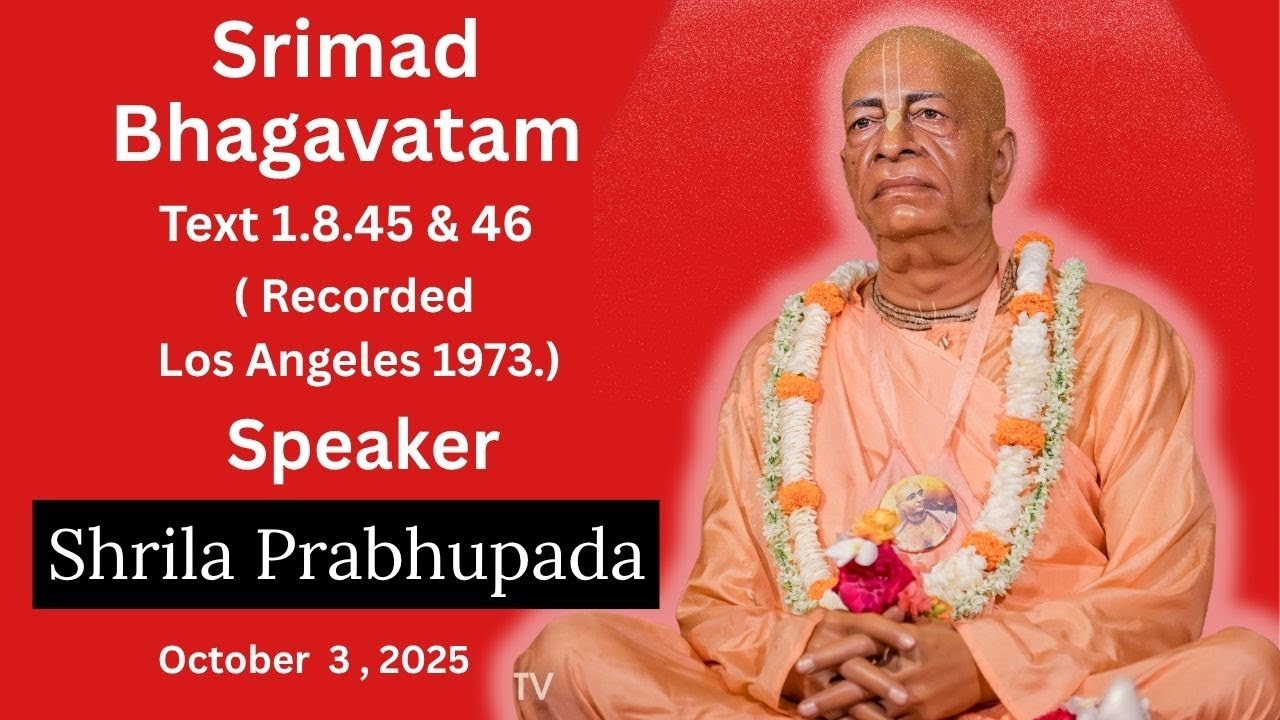 Srimad Bhagavatam

Text 1.8.45 & 46

( Recorded Los Angeles 1973.)

Speaker

Shrila Prabhupada

October 3 , 2025

TV